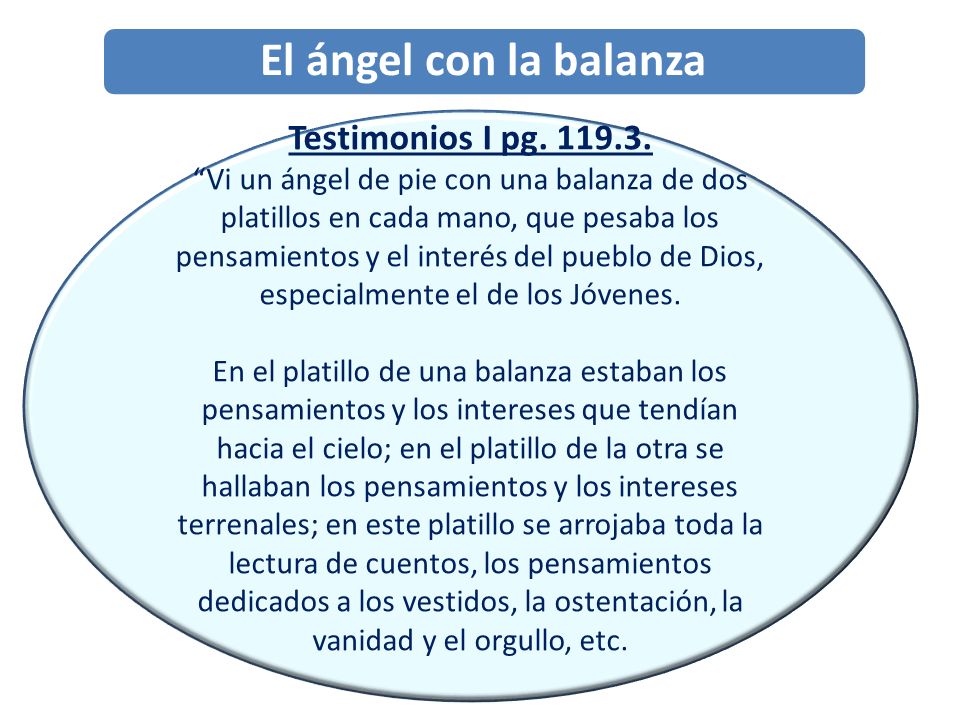 El ángel con la balanza

Testimonios I pg. 119.3.

“Vi un ángel de pie con una balanza de dos platillos en cada mano, que pesaba los pensamientos y el interés del pueblo de Dios, especialmente el de los Jóvenes.

En el platillo de una balanza estaban los pensamientos y los intereses que tendían hacia el cielo; en el platillo de la otra se hallaban los pensamientos y los intereses terrenales; en este platillo se arrojaba toda la lectura de cuentos, los pensamientos dedicados a los vestidos, la ostentación, la vanidad y el orgullo, etc.